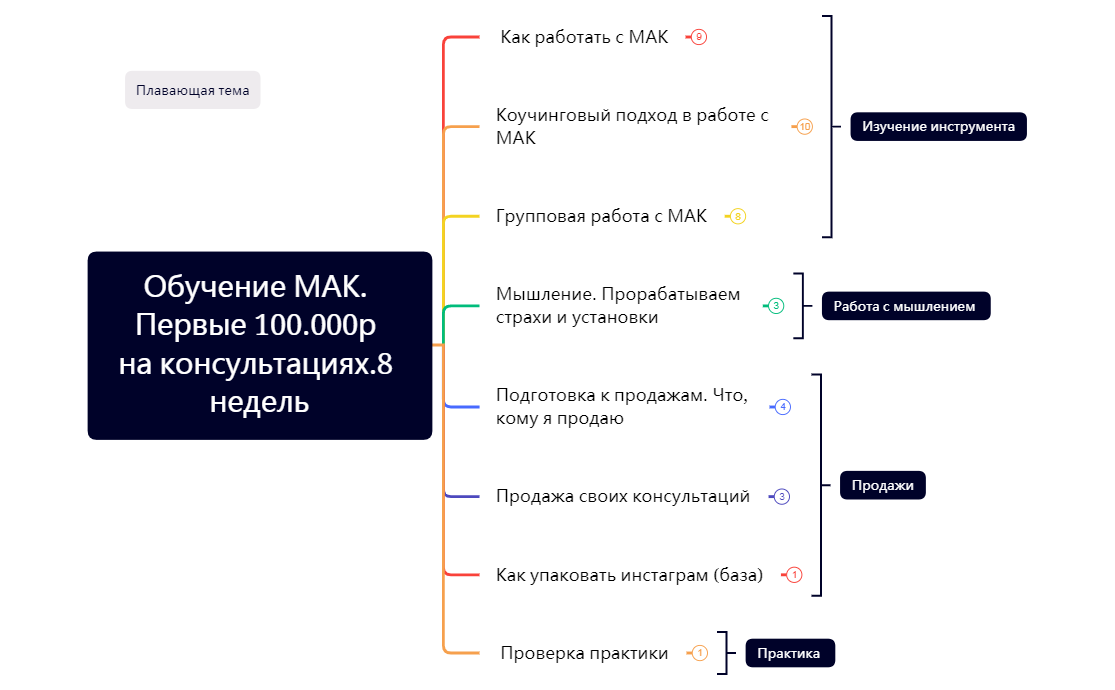 Плавающая тема

Обучение МАК. Первые 100.000р на консультациях.8 недель

Как работать с МАК 9

Коучинговый подход в работе с МАК 10

Групповая работа с МАК 8

Изучение инструмента

Мышление. Прорабатываем страхи и установки 3

Работа с мышлением

Подготовка к продажам. Что, кому я продаю 4

Продажа своих консультаций 3

Как упаковать инстаграм (база) 1

Продажи

Проверка практики 1

Практика